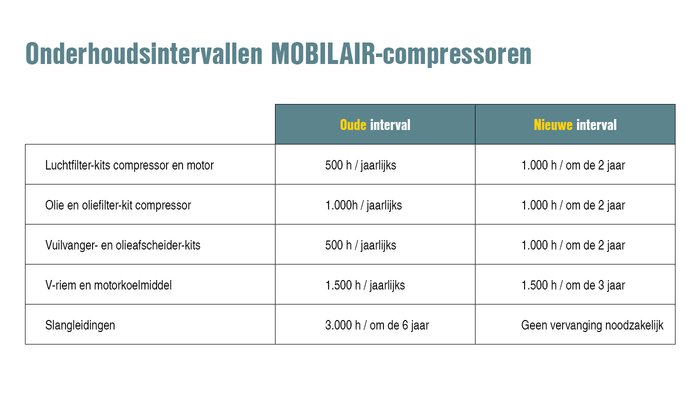 Onderhoudsintervallen MOBILAIR-compressoren

| | Oude interval | Nieuwe interval |
|---|---|---|
| Luchtfilter-kits compressor en motor | 500 h / jaarlijks | 1.000 h / om de 2 jaar |
| Olie en oliefilter-kit compressor | 1.000h / jaarlijks | 1.000 h / om de 2 jaar |
| Vuilvanger- en olieafscheider-kits | 500 h / jaarlijks | 1.000 h / om de 2 jaar |
| V-riem en motorkoelmiddel | 1.500 h / jaarlijks | 1.500 h / om de 3 jaar |
| Slangleidingen | 3.000 h / om de 6 jaar | Geen vervanging noodzakelijk |